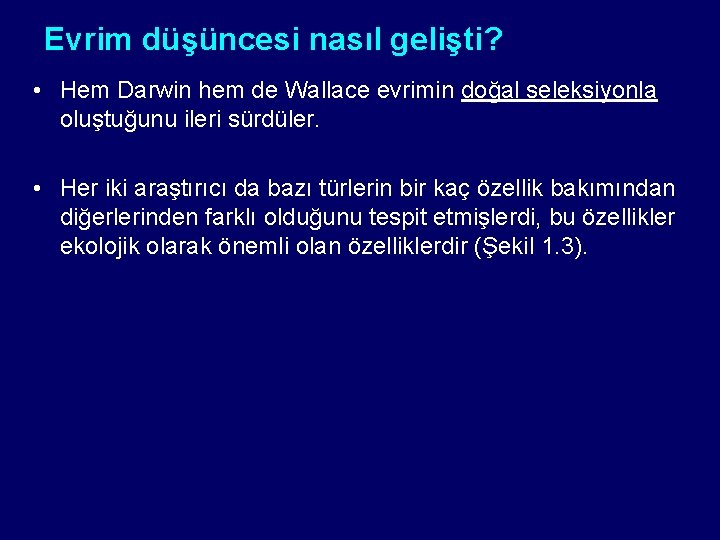 Evrim düşüncesi nasıl gelişti?

• Hem Darwin hem de Wallace evrimin doğal seleksiyonla oluştuğunu ileri sürdüler.

• Her iki araştırıcı da bazı türlerin bir kaç özellik bakımından diğerlerinden farklı olduğunu tespit etmişlerdi, bu özellikler ekolojik olarak önemli olan özelliklerdir (Şekil 1.3).